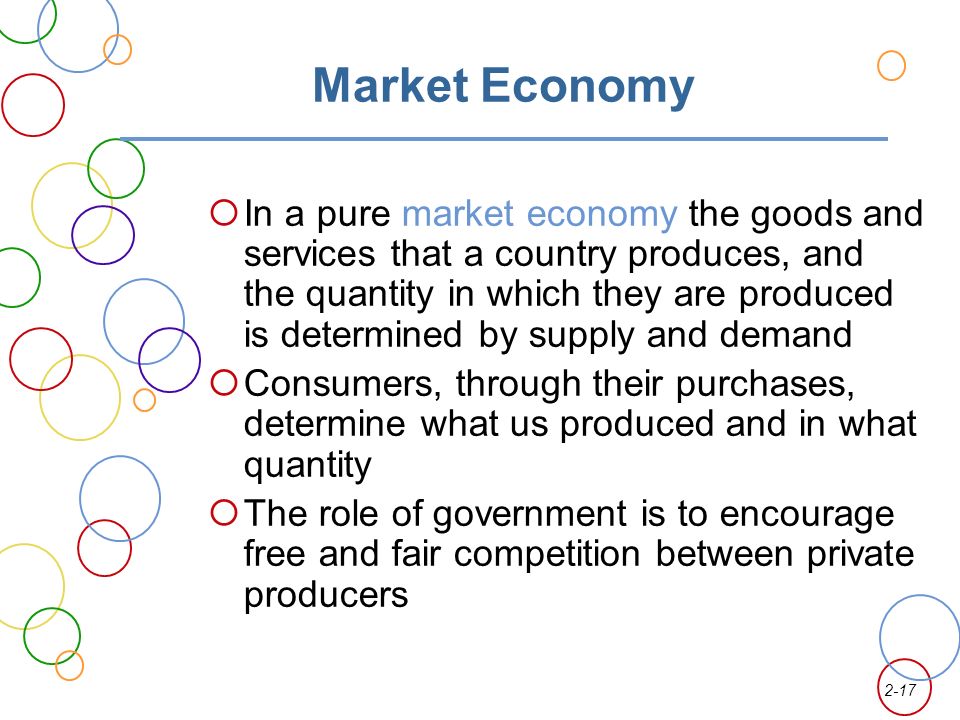 Market Economy

In a pure market economy the goods and services that a country produces, and the quantity in which they are produced is determined by supply and demand

Consumers, through their purchases, determine what us produced and in what quantity

The role of government is to encourage free and fair competition between private producers

2-17